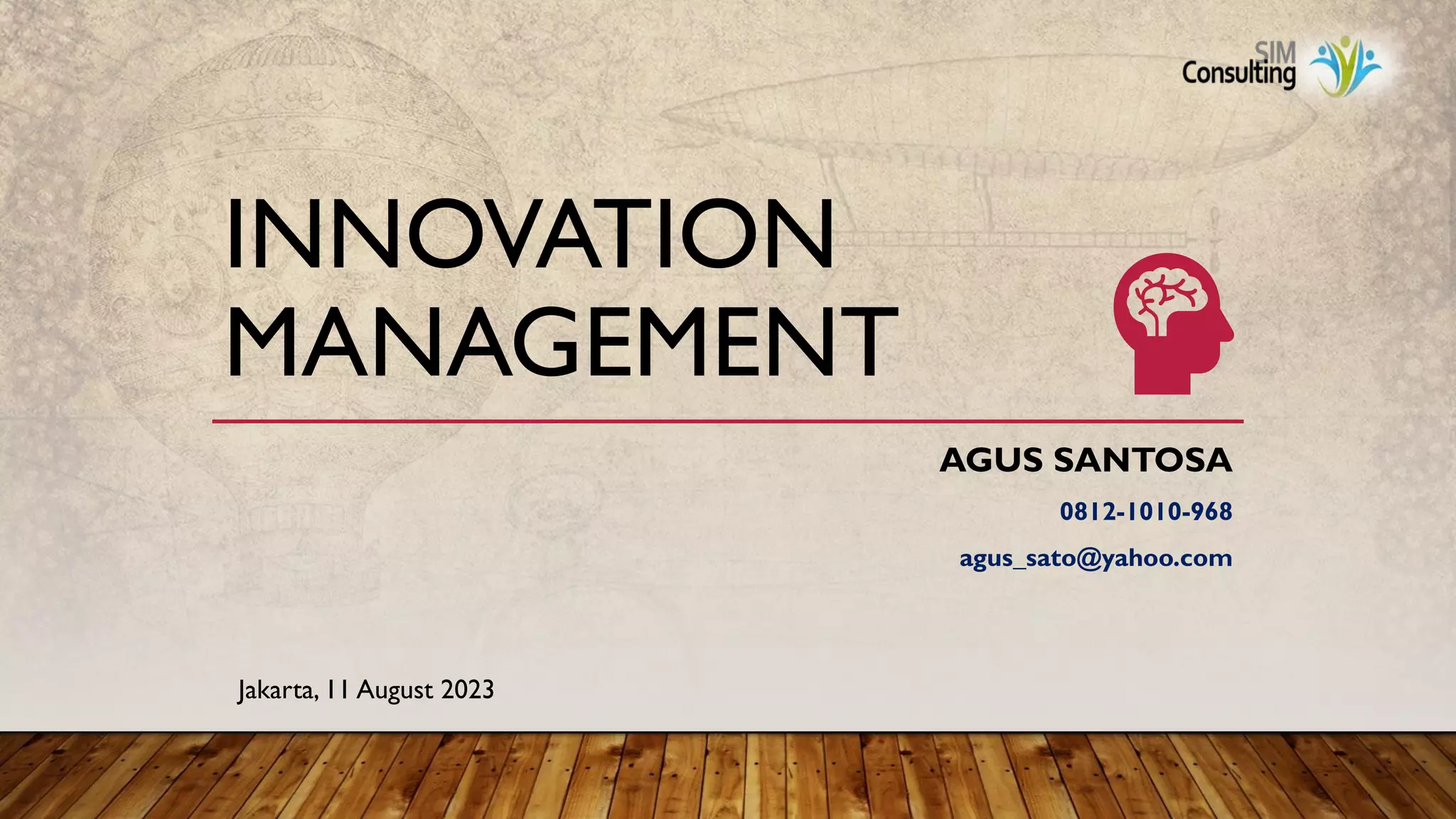 SIM Consulting

INNOVATION MANAGEMENT

AGUS SANTOSA

0812-1010-968

agus_sato@yahoo.com

Jakarta, 11 August 2023